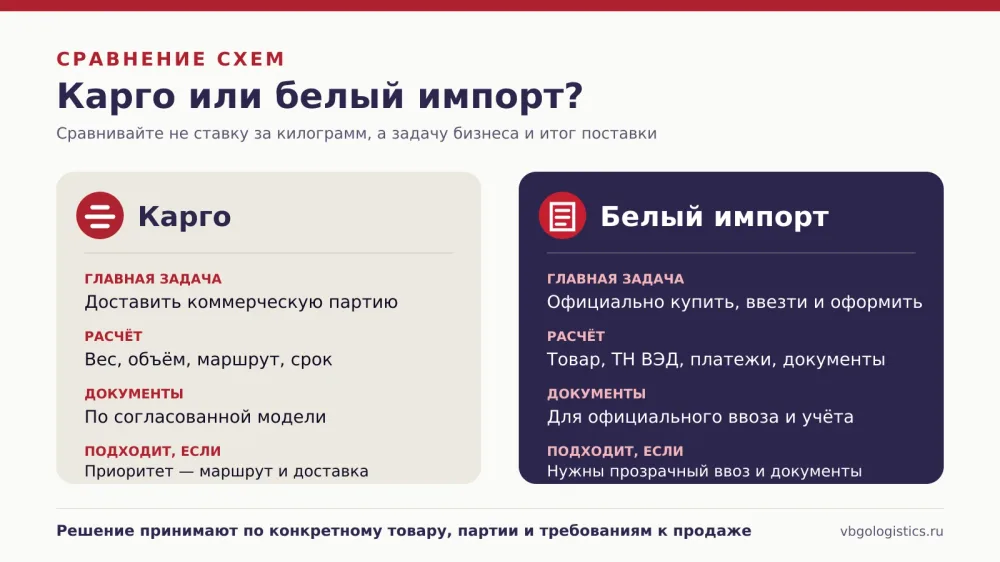 СРАВНЕНИЕ СХЕМ

Карго или белый импорт?

Сравнивайте не ставку за килограмм, а задачу бизнеса и итог поставки

Карго

ГЛАВНАЯ ЗАДАЧА
Доставить коммерческую партию

РАСЧЁТ
Вес, объём, маршрут, срок

ДОКУМЕНТЫ
По согласованной модели

ПОДХОДИТ, ЕСЛИ
Приоритет — маршрут и доставка

Белый импорт

ГЛАВНАЯ ЗАДАЧА
Официально купить, ввезти и оформить

РАСЧЁТ
Товар, ТН ВЭД, платежи, документы

ДОКУМЕНТЫ
Для официального ввоза и учёта

ПОДХОДИТ, ЕСЛИ
Нужны прозрачный ввоз и документы

Решение принимают по конкретному товару, партии и требованиям к продаже

vbgologistics.ru